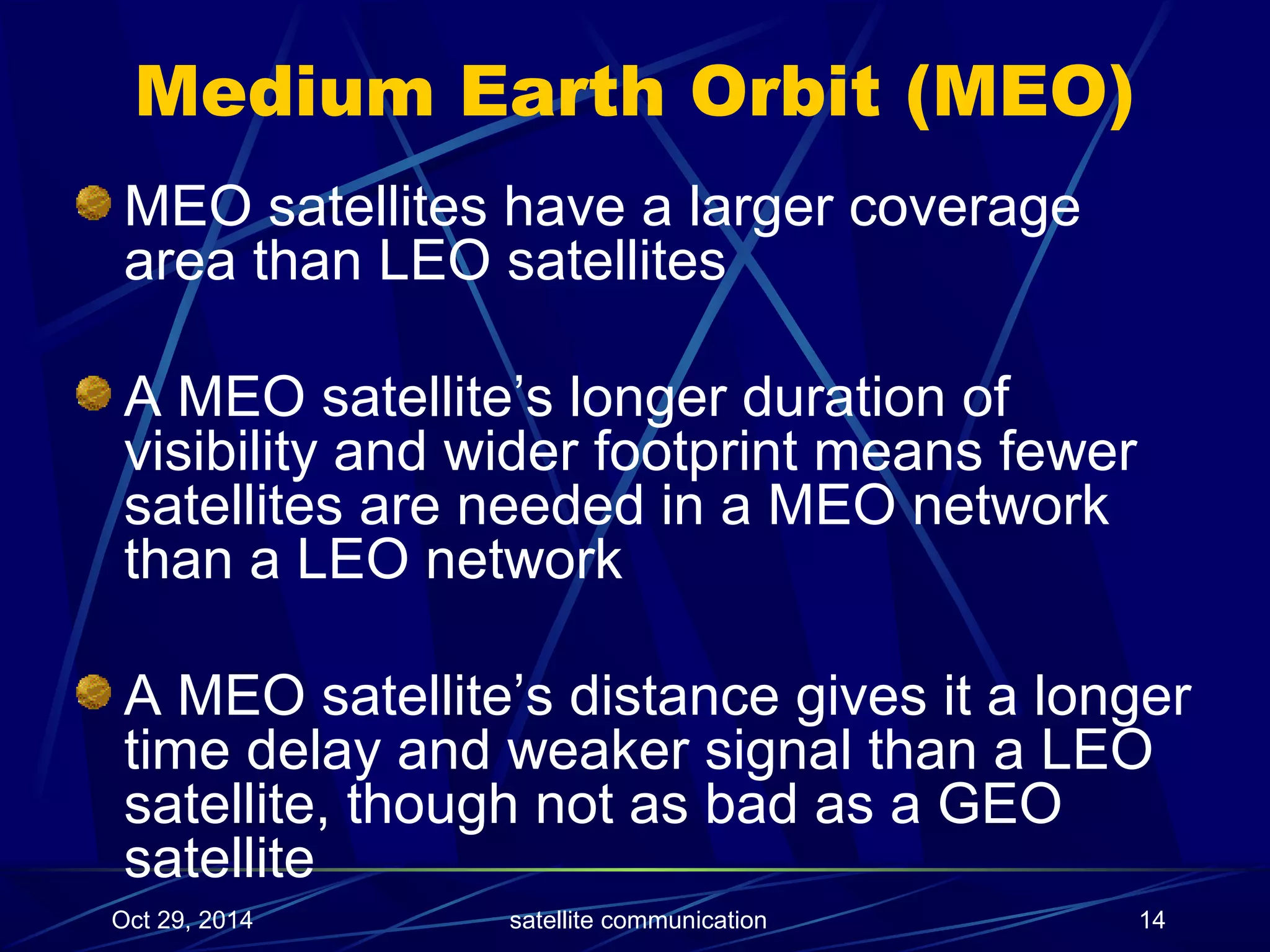 Medium Earth Orbit (MEO)

MEO satellites have a larger coverage area than LEO satellites

A MEO satellite’s longer duration of visibility and wider footprint means fewer satellites are needed in a MEO network than a LEO network

A MEO satellite’s distance gives it a longer time delay and weaker signal than a LEO satellite, though not as bad as a GEO satellite

Oct 29, 2014 satellite communication 14